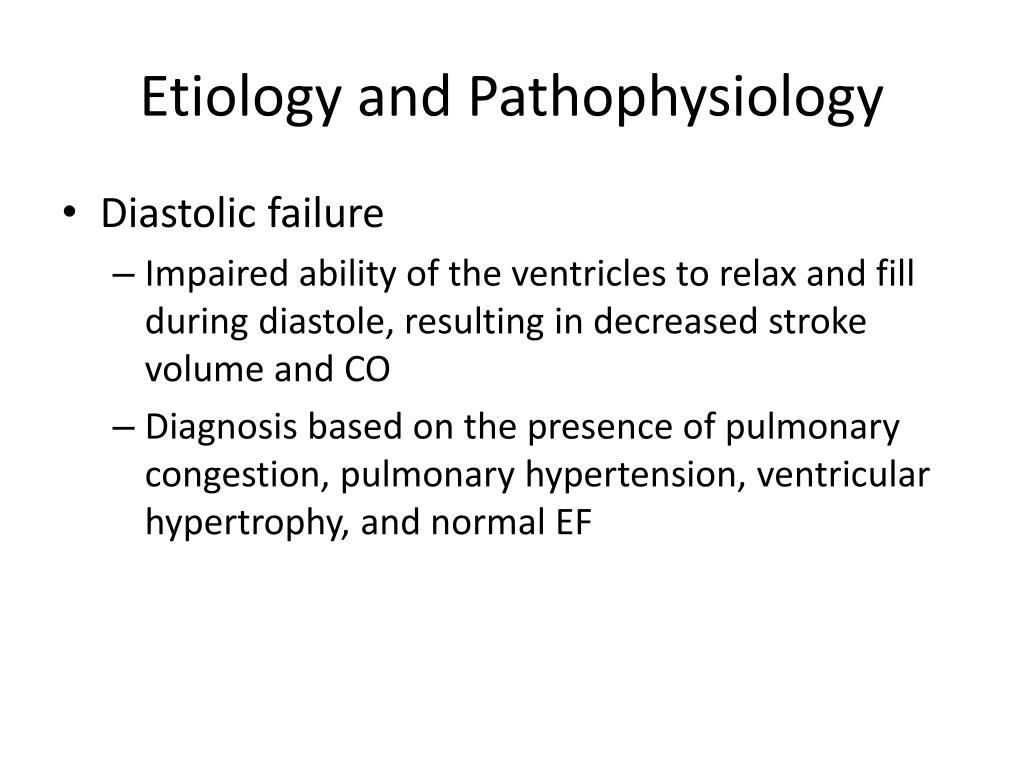 Etiology and Pathophysiology

• Diastolic failure
– Impaired ability of the ventricles to relax and fill during diastole, resulting in decreased stroke volume and CO
– Diagnosis based on the presence of pulmonary congestion, pulmonary hypertension, ventricular hypertrophy, and normal EF